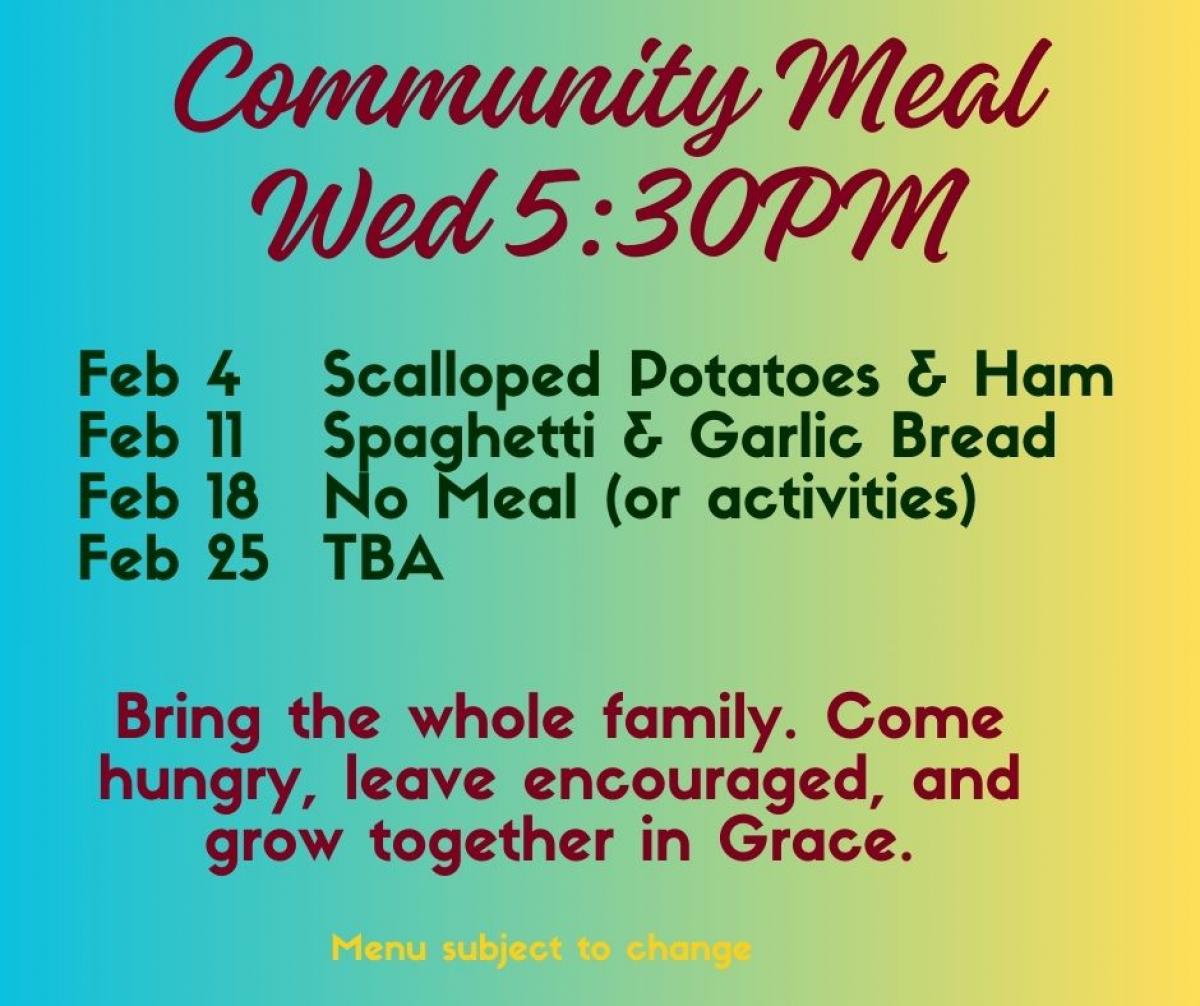 Community Meal
Wed 5:30PM

Feb 4 Scalloped Potatoes & Ham
Feb 11 Spaghetti & Garlic Bread
Feb 18 No Meal (or activities)
Feb 25 TBA

Bring the whole family. Come hungry, leave encouraged, and grow together in Grace.

Menu subject to change